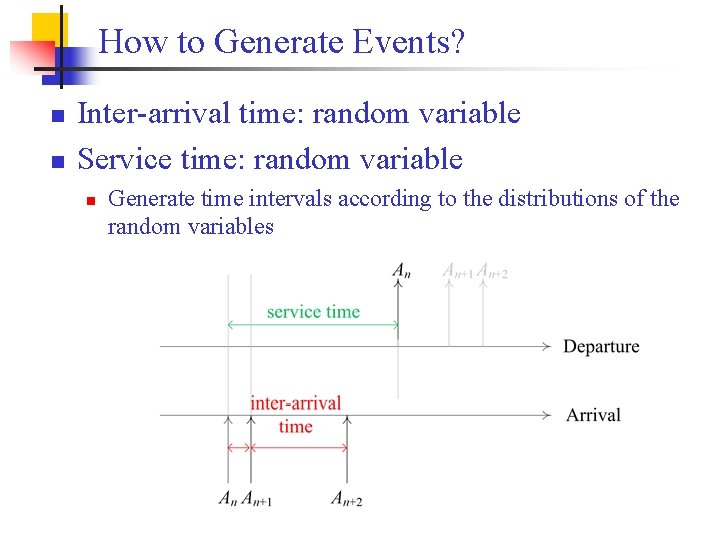 How to Generate Events?

Inter-arrival time: random variable

Service time: random variable

Generate time intervals according to the distributions of the random variables

$A_n$ $A_{n+1}$ $A_{n+2}$

service time

Departure

inter-arrival time

Arrival

$A_n$ $A_{n+1}$ $A_{n+2}$